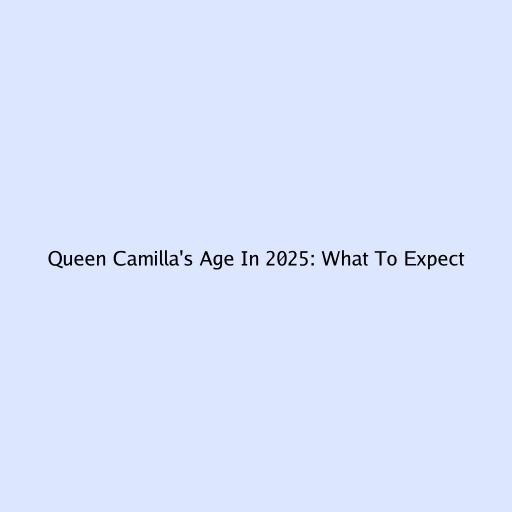 Queen Camilla's Age In 2025: What To Expect